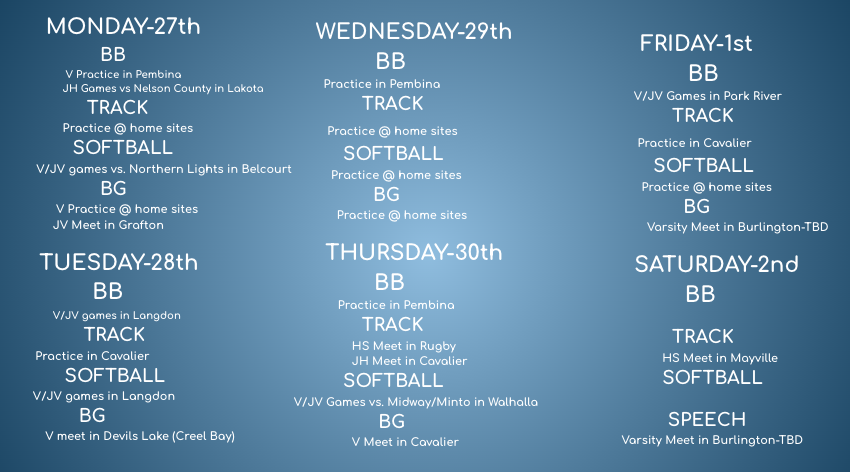 MONDAY-27th
BB
V Practice in Pembina
JH Games vs Nelson County in Lakota
TRACK
Practice @ home sites
SOFTBALL
V/JV games vs. Northern Lights in Belcourt
BG
V Practice @ home sites
JV Meet in Grafton

TUESDAY-28th
BB
V/JV games in Langdon
TRACK
Practice in Cavalier
SOFTBALL
V/JV games in Langdon
BG
V meet in Devils Lake (Creel Bay)

WEDNESDAY-29th
BB
Practice in Pembina
TRACK
Practice @ home sites
SOFTBALL
Practice @ home sites
BG
Practice @ home sites

THURSDAY-30th
BB
Practice in Pembina
TRACK
HS Meet in Rugby
JH Meet in Cavalier
SOFTBALL
V/JV Games vs. Midway/Minto in Walhalla
BG
V Meet in Cavalier

FRIDAY-1st
BB
V/JV Games in Park River
TRACK
Practice in Cavalier
SOFTBALL
Practice @ home sites
BG
Varsity Meet in Burlington-TBD

SATURDAY-2nd
BB
TRACK
HS Meet in Mayville
SOFTBALL
SPEECH
Varsity Meet in Burlington-TBD